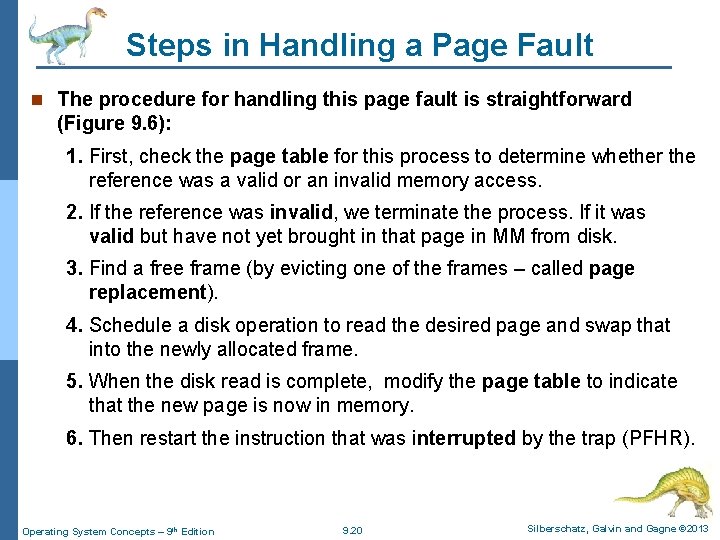 Steps in Handling a Page Fault

The procedure for handling this page fault is straightforward (Figure 9.6):

1. First, check the page table for this process to determine whether the reference was a valid or an invalid memory access.

2. If the reference was invalid, we terminate the process. If it was valid but have not yet brought in that page in MM from disk.

3. Find a free frame (by evicting one of the frames – called page replacement).

4. Schedule a disk operation to read the desired page and swap that into the newly allocated frame.

5. When the disk read is complete, modify the page table to indicate that the new page is now in memory.

6. Then restart the instruction that was interrupted by the trap (PFHR).

Operating System Concepts – 9th Edition

9.20

Silberschatz, Galvin and Gagne ©2013